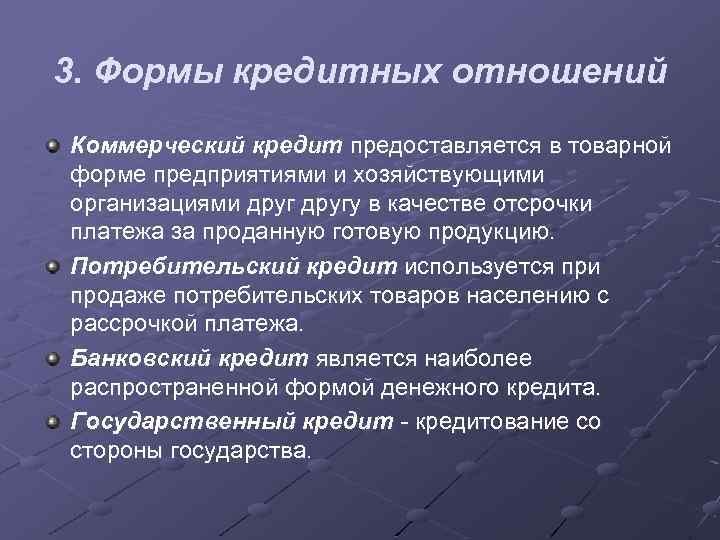 3. Формы кредитных отношений

Коммерческий кредит предоставляется в товарной форме предприятиями и хозяйствующими организациями друг другу в качестве отсрочки платежа за проданную готовую продукцию.

Потребительский кредит используется при продаже потребительских товаров населению с рассрочкой платежа.

Банковский кредит является наиболее распространенной формой денежного кредита.

Государственный кредит - кредитование со стороны государства.